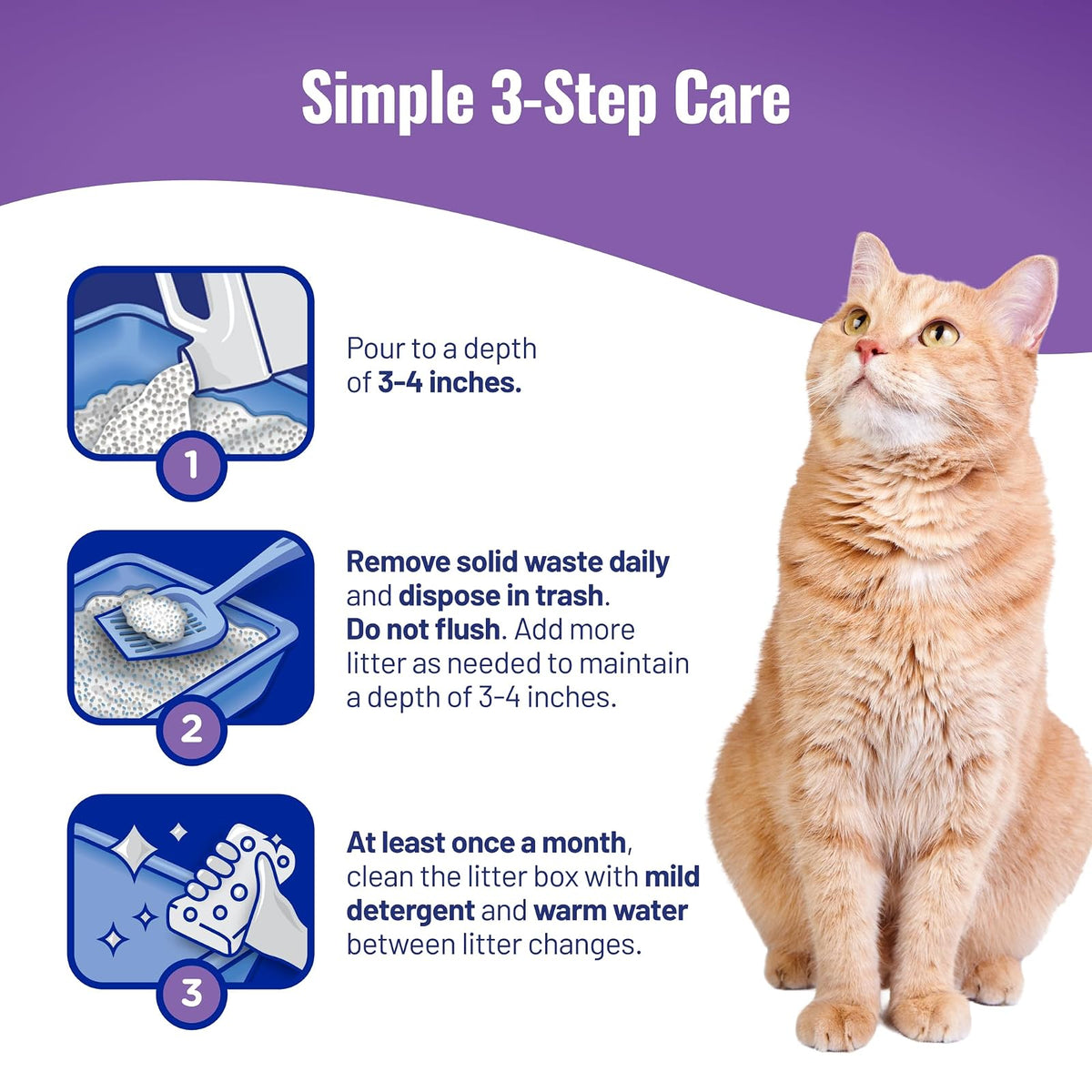 Simple 3-Step Care

1

Pour to a depth of 3-4 inches.

2

Remove solid waste daily and dispose in trash. Do not flush. Add more litter as needed to maintain a depth of 3-4 inches.

3

At least once a month, clean the litter box with mild detergent and warm water between litter changes.